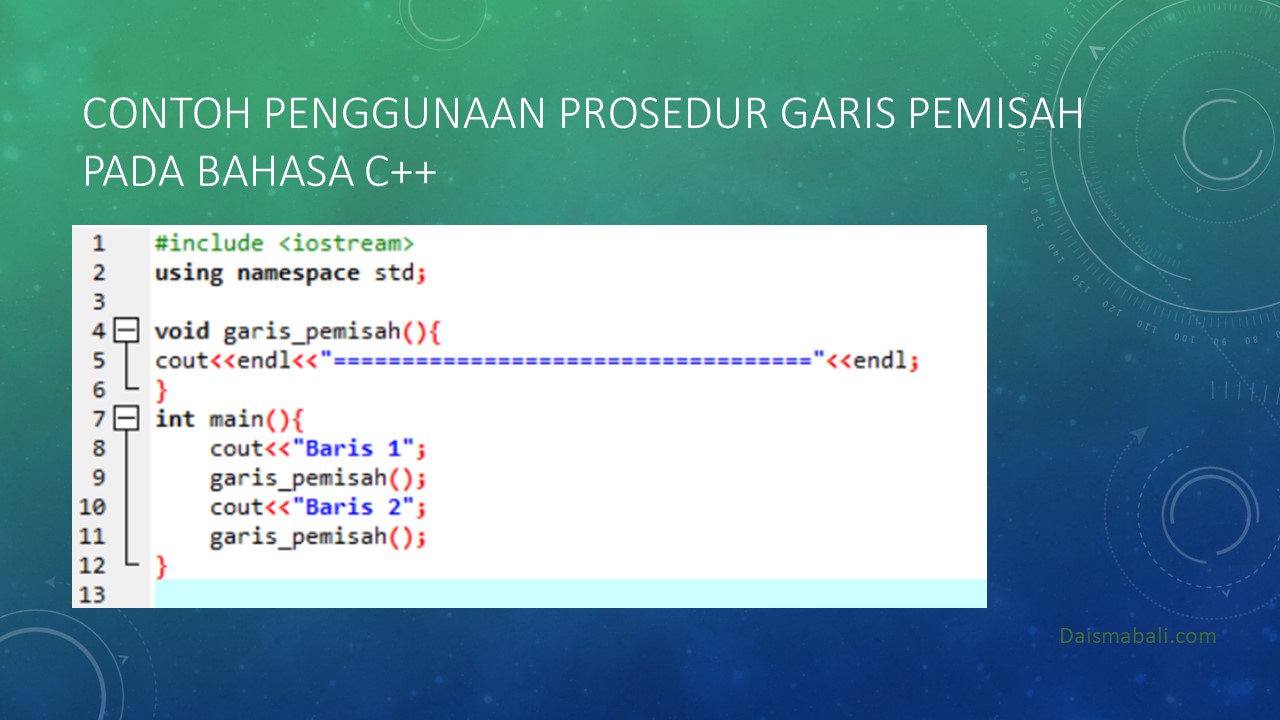 CONTOH PENGGUNAAN PROSEDUR GARIS PEMISAH PADA BAHASA C++

1 #include <iostream>
2 using namespace std;
3
4 void garis_pemisah(){
5 cout<<endl<<"==================================="<<endl;
6 }
7 int main(){
8     cout<<"Baris 1";
9     garis_pemisah();
10     cout<<"Baris 2";
11     garis_pemisah();
12 }
13

Daismabali.com